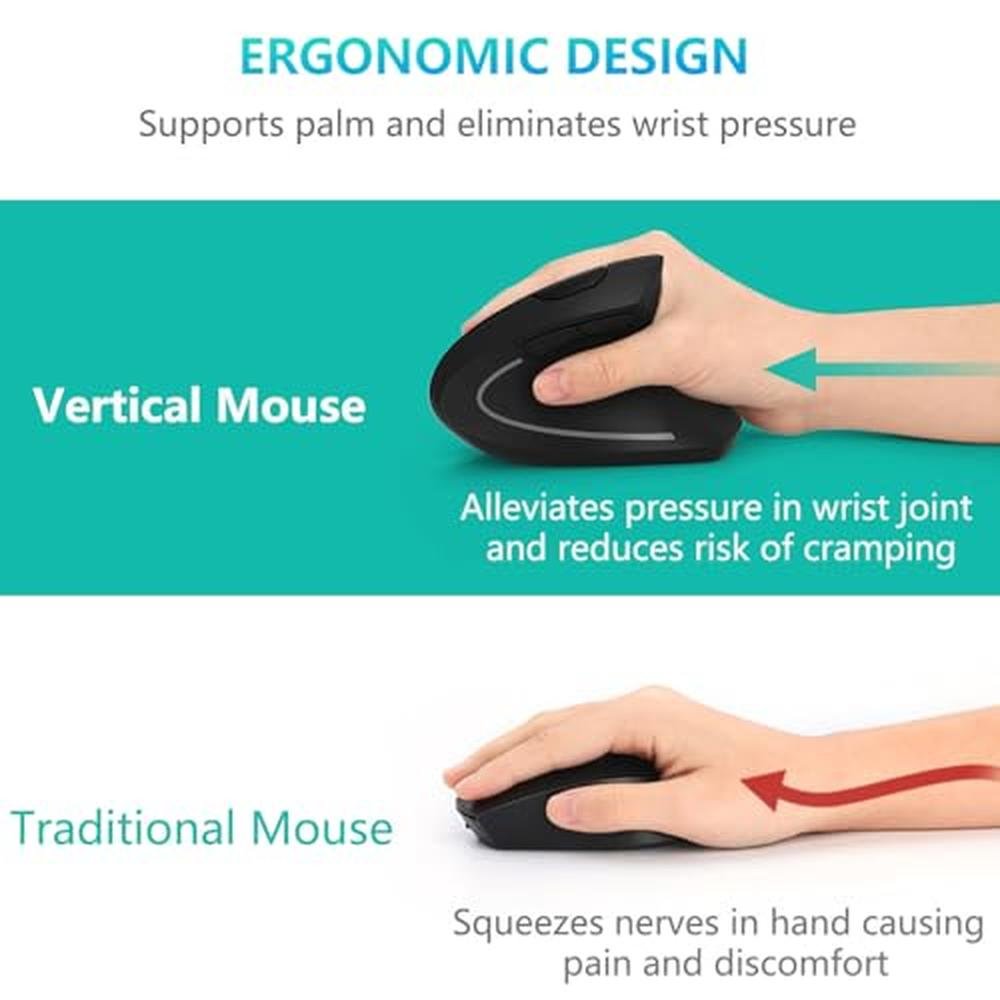 ERGONOMIC DESIGN

Supports palm and eliminates wrist pressure

Vertical Mouse

Alleviates pressure in wrist joint and reduces risk of cramping

Traditional Mouse

Squeezes nerves in hand causing pain and discomfort